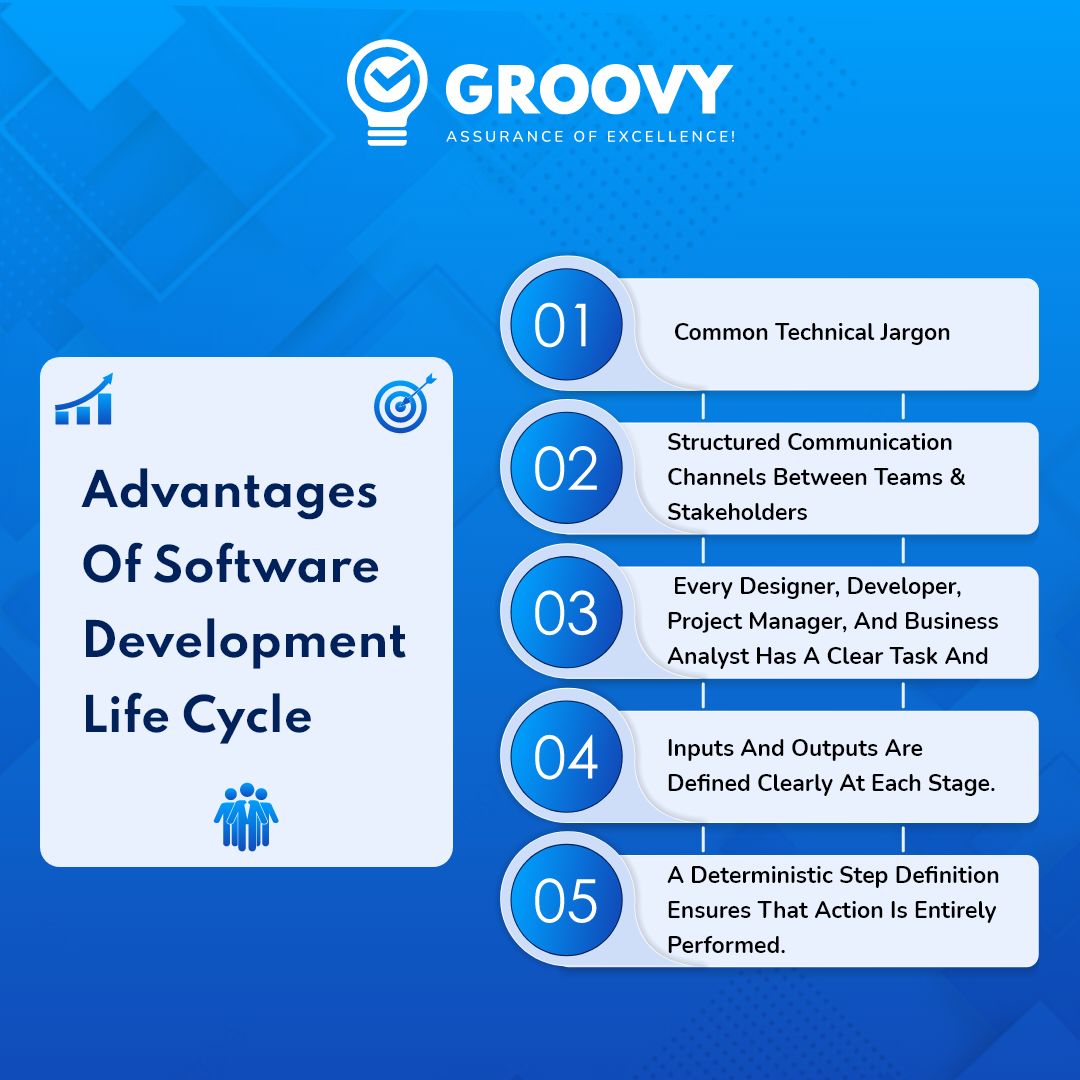 GROOVY
ASSURANCE OF EXCELLENCE!

Advantages Of Software Development Life Cycle

01
Common Technical Jargon

02
Structured Communication Channels Between Teams & Stakeholders

03
Every Designer, Developer, Project Manager, And Business Analyst Has A Clear Task And

04
Inputs And Outputs Are Defined Clearly At Each Stage.

05
A Deterministic Step Definition Ensures That Action Is Entirely Performed.